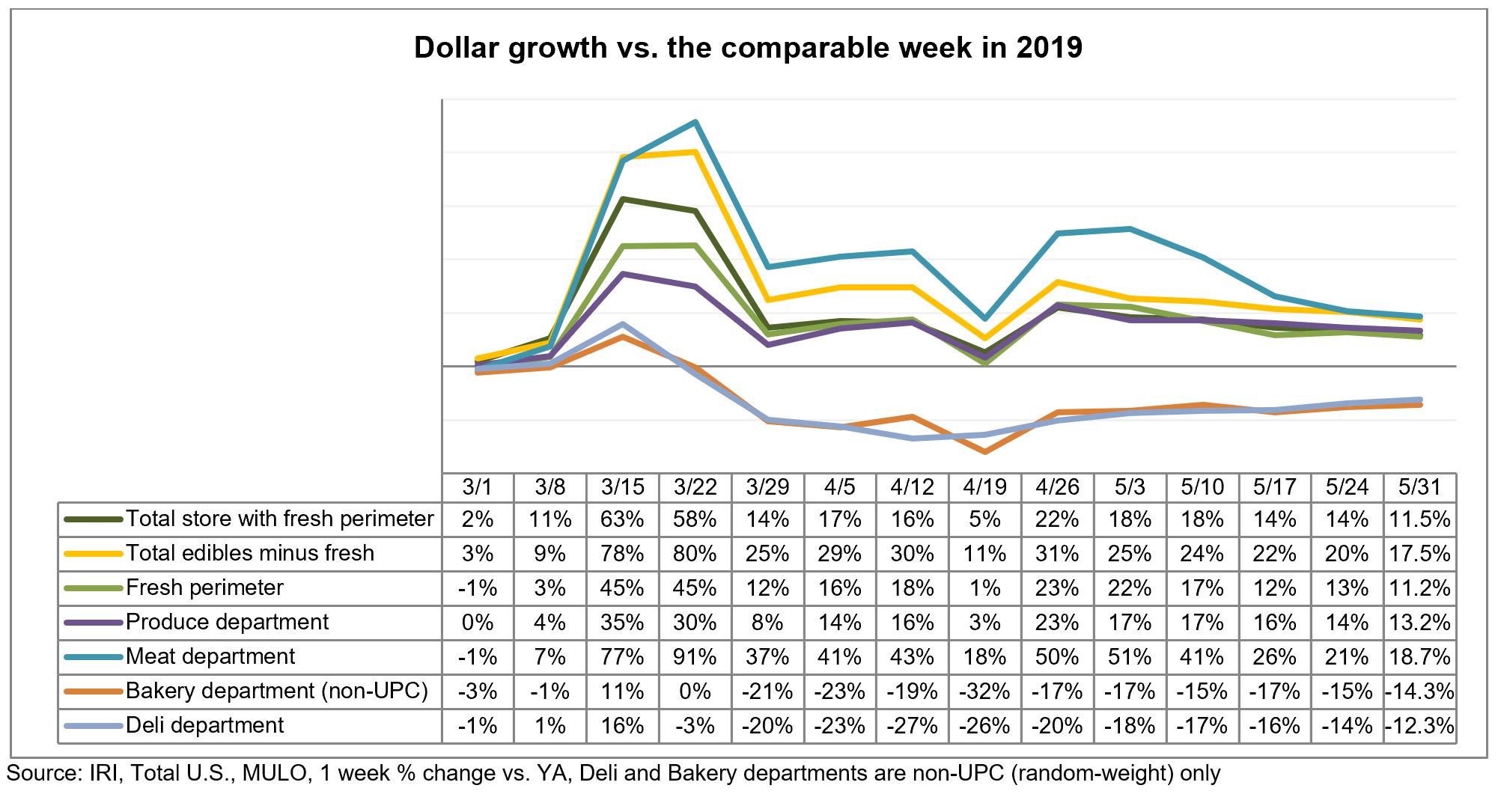 Dollar growth vs. the comparable week in 2019

| | 3/1 | 3/8 | 3/15 | 3/22 | 3/29 | 4/5 | 4/12 | 4/19 | 4/26 | 5/3 | 5/10 | 5/17 | 5/24 | 5/31 |
|---|---|---|---|---|---|---|---|---|---|---|---|---|---|---|
| Total store with fresh perimeter | 2% | 11% | 63% | 58% | 14% | 17% | 16% | 5% | 22% | 18% | 18% | 14% | 14% | 11.5% |
| Total edibles minus fresh | 3% | 9% | 78% | 80% | 25% | 29% | 30% | 11% | 31% | 25% | 24% | 22% | 20% | 17.5% |
| Fresh perimeter | -1% | 3% | 45% | 45% | 12% | 16% | 18% | 1% | 23% | 22% | 17% | 12% | 13% | 11.2% |
| Produce department | 0% | 4% | 35% | 30% | 8% | 14% | 16% | 3% | 23% | 17% | 17% | 16% | 14% | 13.2% |
| Meat department | -1% | 7% | 77% | 91% | 37% | 41% | 43% | 18% | 50% | 51% | 41% | 26% | 21% | 18.7% |
| Bakery department (non-UPC) | -3% | -1% | 11% | 0% | -21% | -23% | -19% | -32% | -17% | -17% | -15% | -17% | -15% | -14.3% |
| Deli department | -1% | 1% | 16% | -3% | -20% | -23% | -27% | -26% | -20% | -18% | -17% | -16% | -14% | -12.3% |

Source: IRI, Total U.S., MULO, 1 week % change vs. YA, Deli and Bakery departments are non-UPC (random-weight) only